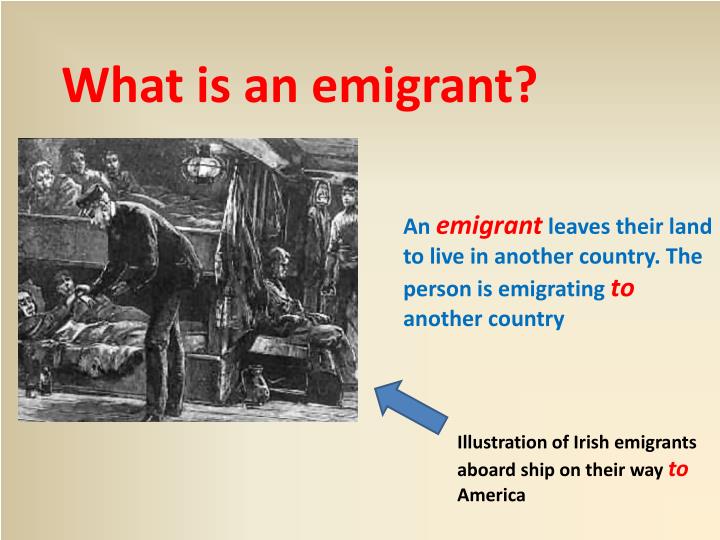 What is an emigrant?

An emigrant leaves their land to live in another country. The person is emigrating to another country

Illustration of Irish emigrants aboard ship on their way to America